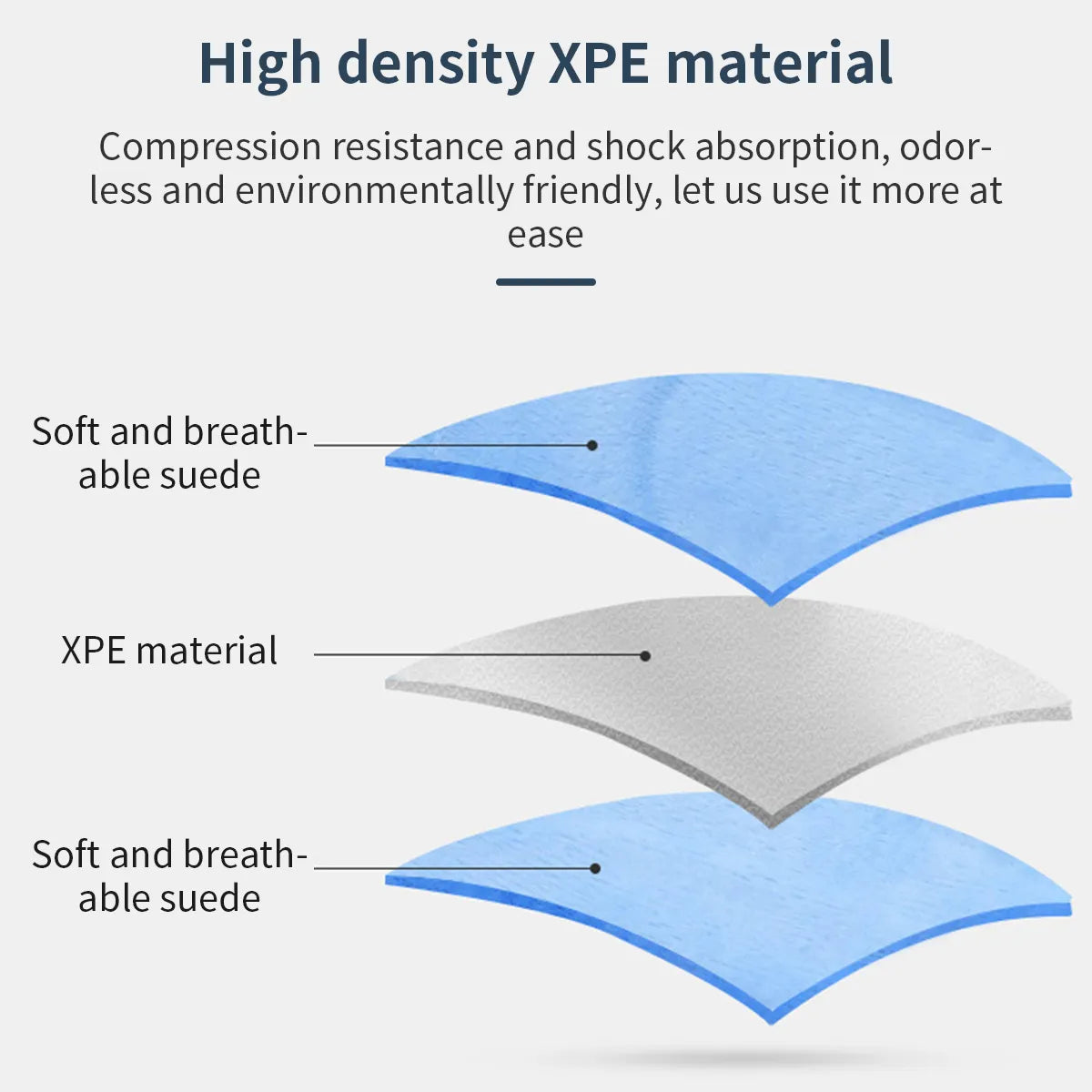 High density XPE material

Compression resistance and shock absorption, odorless and environmentally friendly, let us use it more at ease

Soft and breathable suede

XPE material

Soft and breathable suede